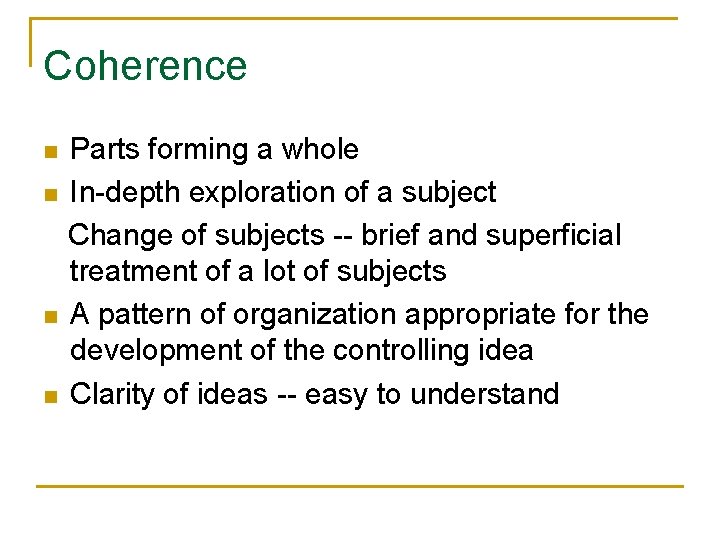 Coherence

- Parts forming a whole
- In-depth exploration of a subject
  Change of subjects -- brief and superficial treatment of a lot of subjects
- A pattern of organization appropriate for the development of the controlling idea
- Clarity of ideas -- easy to understand